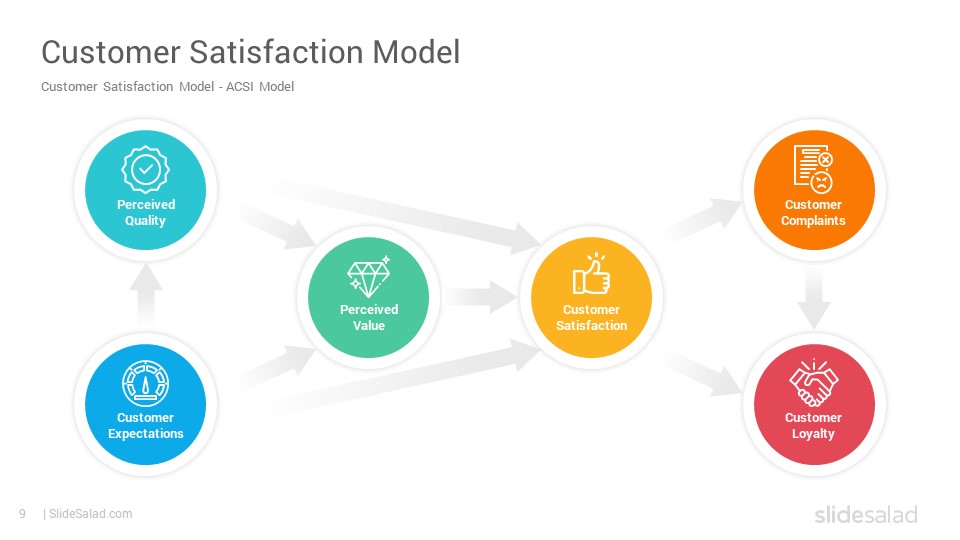 Customer Satisfaction Model

Customer Satisfaction Model - ACSI Model

Perceived Quality

Customer Expectations

Perceived Value

Customer Satisfaction

Customer Complaints

Customer Loyalty

9 | SlideSalad.com

slidesalad